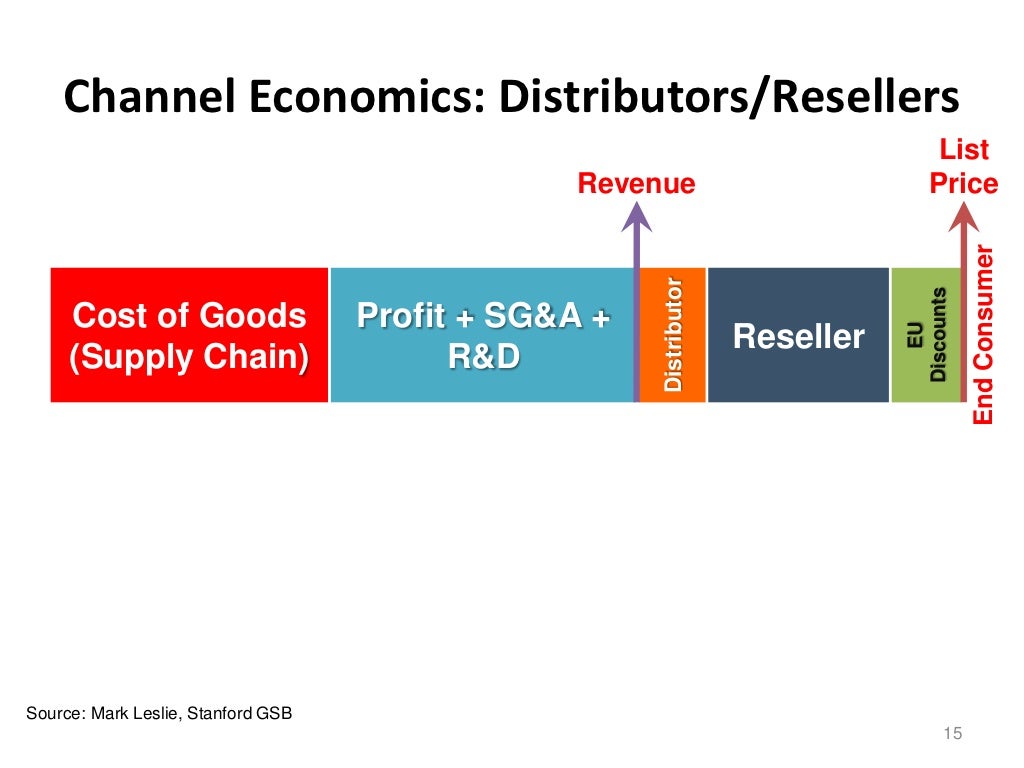 Channel Economics: Distributors/Resellers

Revenue

List Price

Cost of Goods (Supply Chain)

Profit + SG&A + R&D

Distributor

Reseller

EU Discounts

End Consumer

Source: Mark Leslie, Stanford GSB

15